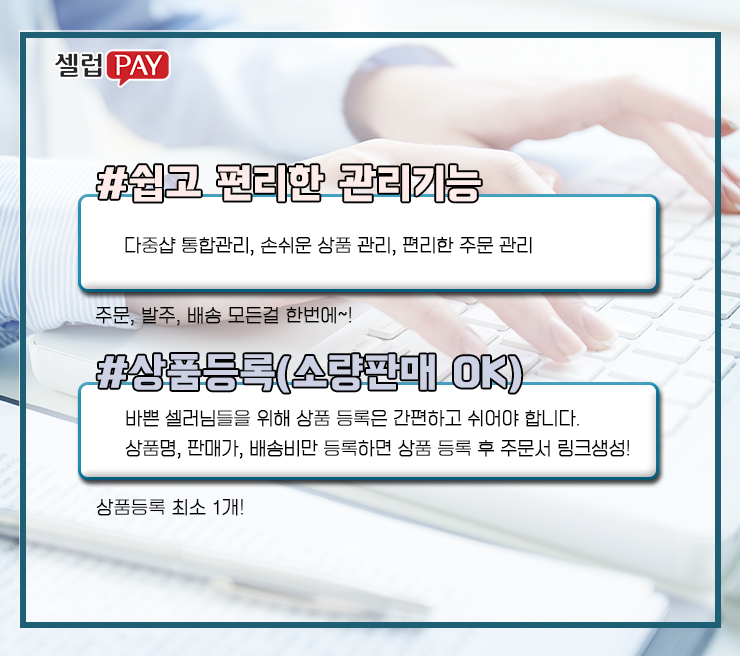 셀럽 PAY

#쉽고 편리한 관리기능

다중샵 통합관리, 손쉬운 상품 관리, 편리한 주문 관리

주문, 발주, 배송 모든걸 한번에~!

#상품등록(소량판매 OK)

바쁜 셀러님들을 위해 상품 등록은 간편하고 쉬어야 합니다.
상품명, 판매가, 배송비만 등록하면 상품 등록 후 주문서 링크생성!

상품등록 최소 1개!